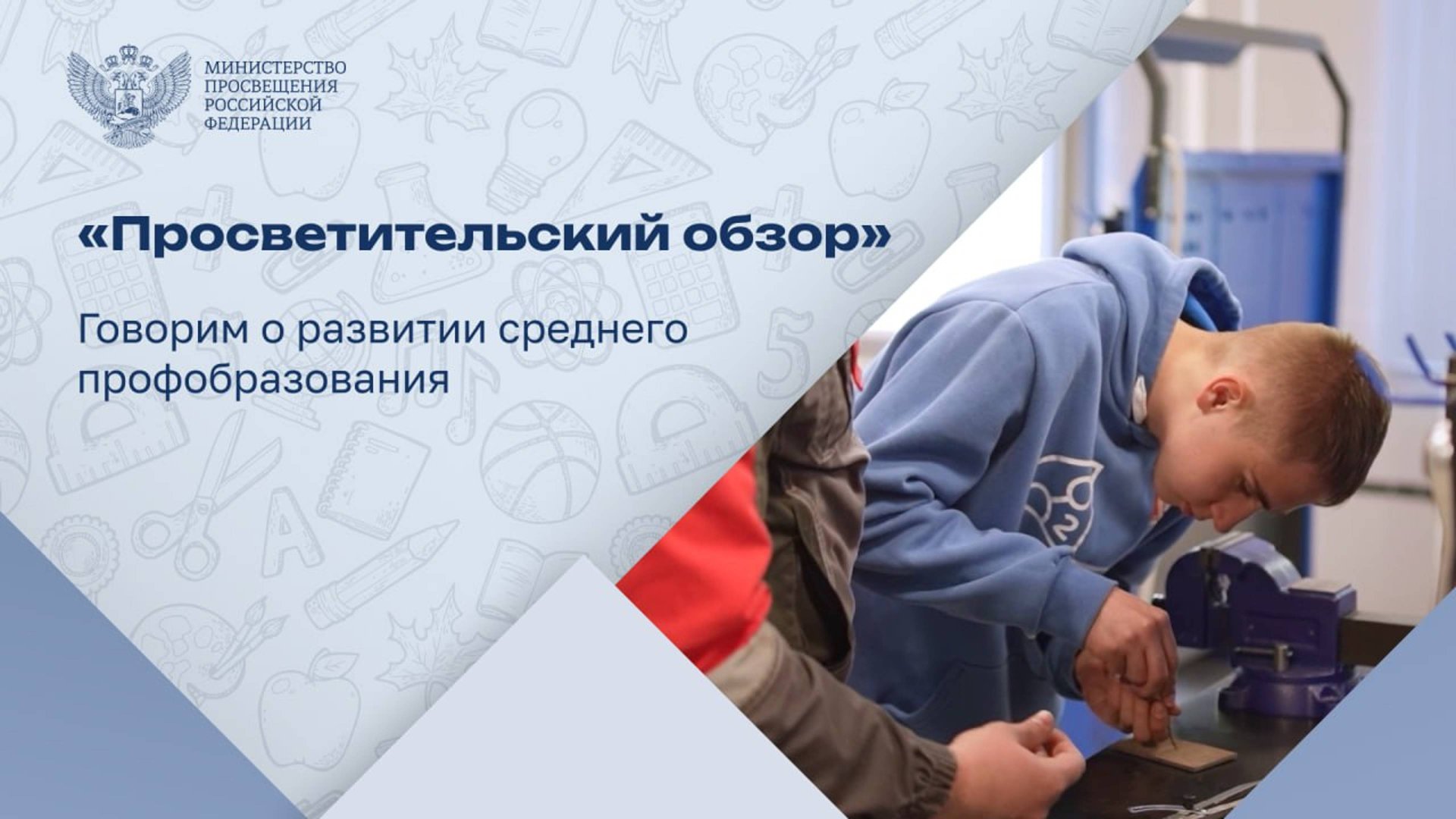 МИНИСТЕРСТВО ПРОСВЕЩЕНИЯ РОССИЙСКОЙ ФЕДЕРАЦИИ

«Просветительский обзор»

Говорим о развитии среднего профобразования